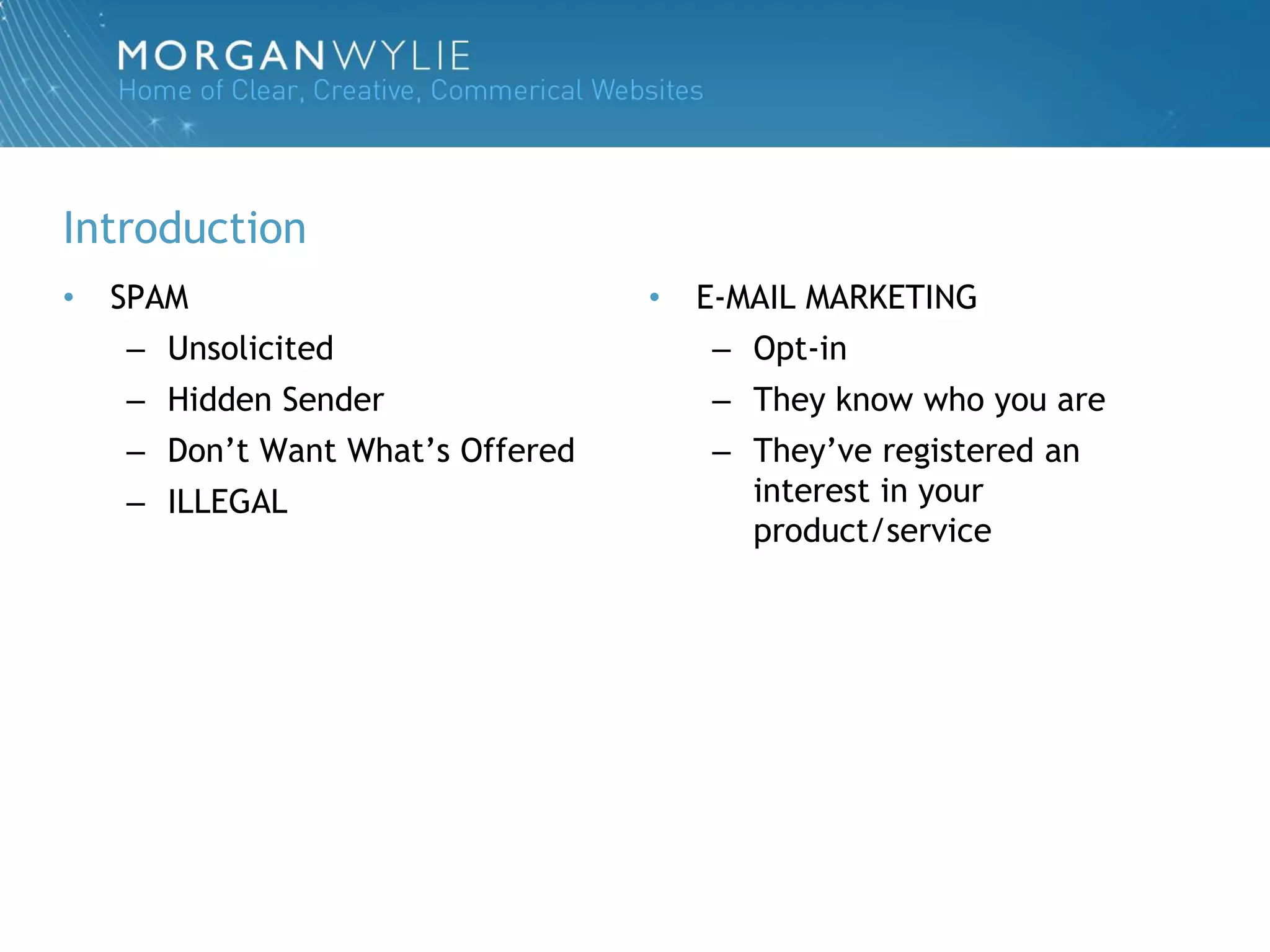 MORGANWYLIE
Home of Clear, Creative, Commerical Websites

Introduction

• SPAM
– Unsolicited
– Hidden Sender
– Don’t Want What’s Offered
– ILLEGAL

• E-MAIL MARKETING
– Opt-in
– They know who you are
– They’ve registered an interest in your product/service